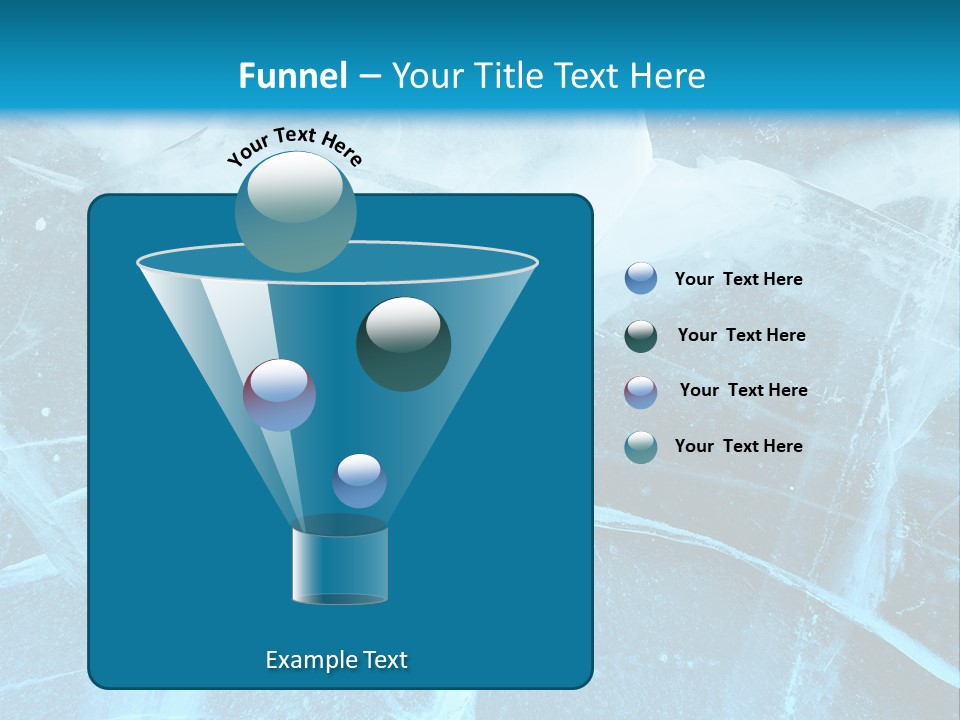 Funnel – Your Title Text Here

Your Text Here

Your Text Here

Your Text Here

Your Text Here

Your Text Here

Example Text